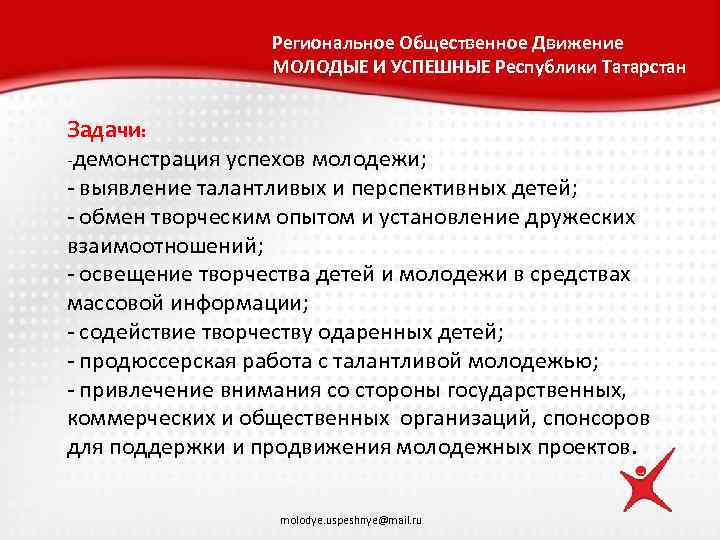 Региональное Общественное Движение
МОЛОДЫЕ И УСПЕШНЫЕ Республики Татарстан

Задачи:
-демонстрация успехов молодежи;
- выявление талантливых и перспективных детей;
- обмен творческим опытом и установление дружеских взаимоотношений;
- освещение творчества детей и молодежи в средствах массовой информации;
- содействие творчеству одаренных детей;
- продюссерская работа с талантливой молодежью;
- привлечение внимания со стороны государственных, коммерческих и общественных организаций, спонсоров для поддержки и продвижения молодежных проектов.

molodye.uspeshnye@mail.ru